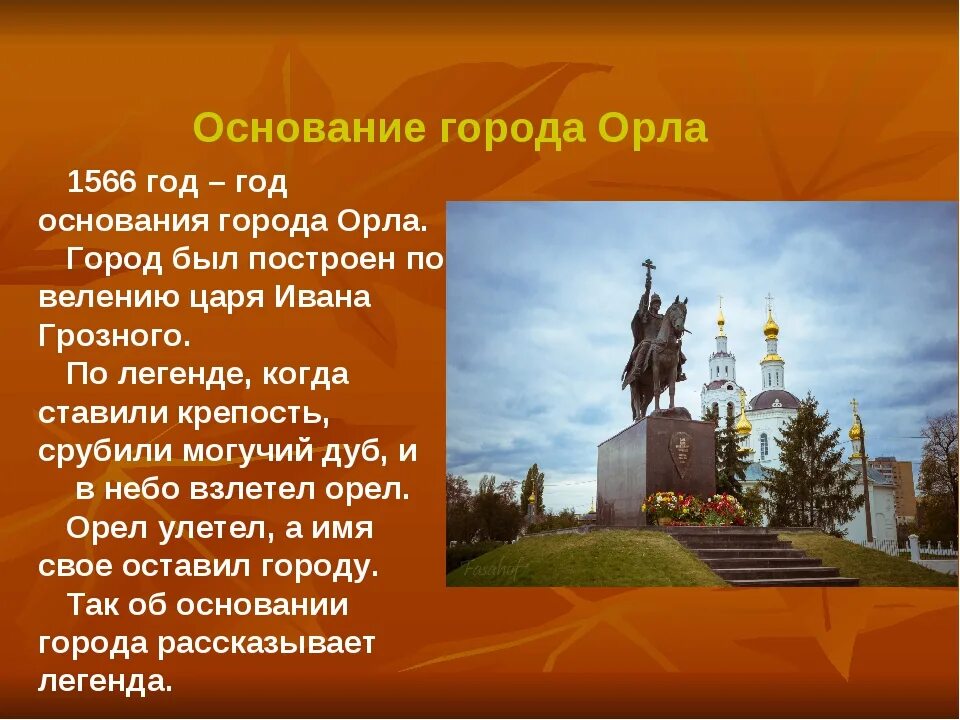 Основание города Орла

1566 год – год основания города Орла.

Город был построен по велению царя Ивана Грозного.

По легенде, когда ставили крепость, срубили могучий дуб, и в небо взлетел орел.

Орел улетел, а имя свое оставил городу.

Так об основании города рассказывает легенда.